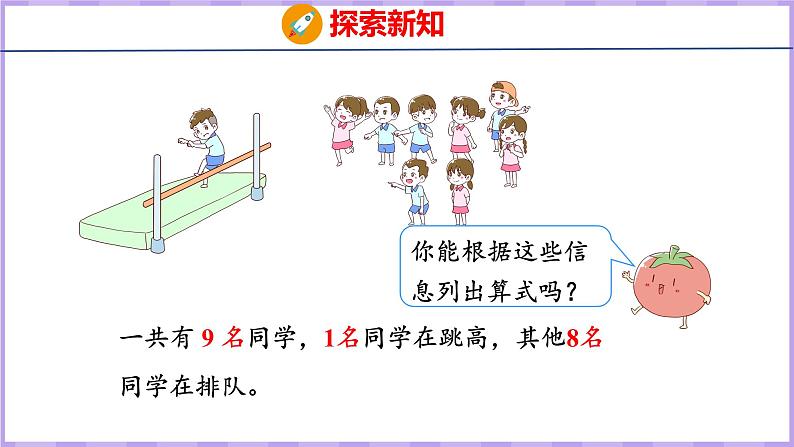 探索新知

你能根据这些信息列出算式吗？

一共有 9 名同学，1名同学在跳高，其他8名同学在排队。